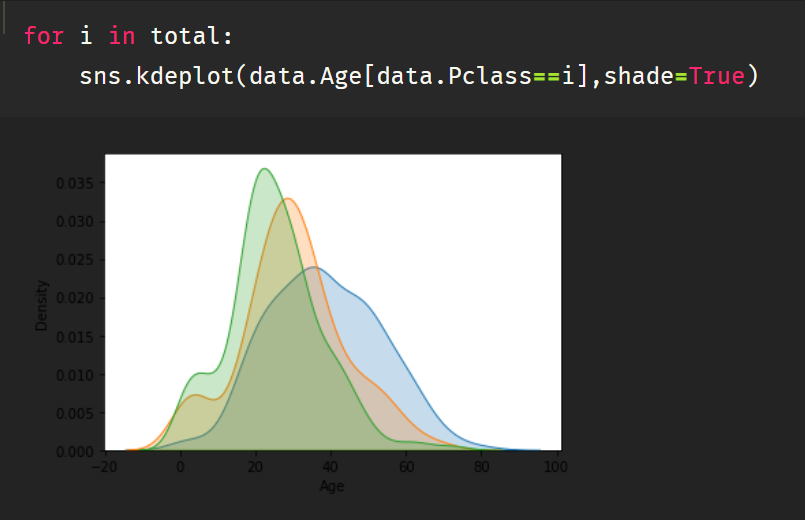 for i in total:
    sns.kdeplot(data.Age[data.Pclass==i],shade=True)

0.035
0.030
0.025
0.020
0.015
0.010
0.005
0.000
Density
−20
0
20
40
60
80
100
Age